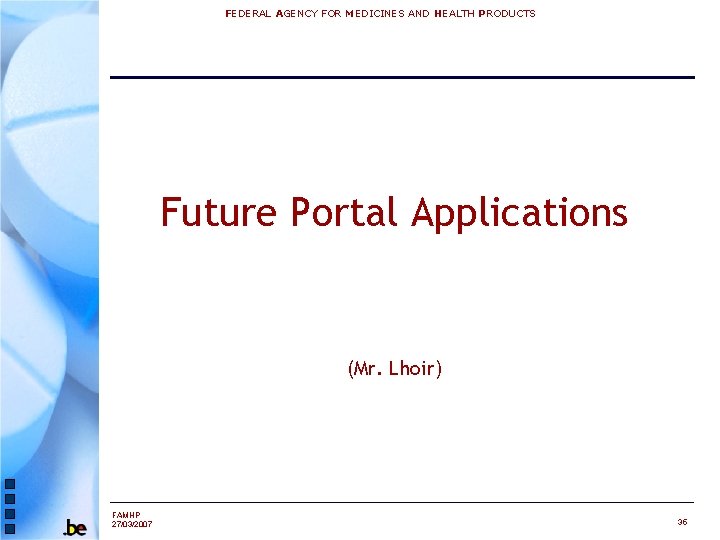 FEDERAL AGENCY FOR MEDICINES AND HEALTH PRODUCTS

Future Portal Applications

(Mr. Lhoir)

.be

FAMHP
27/03/2007

36